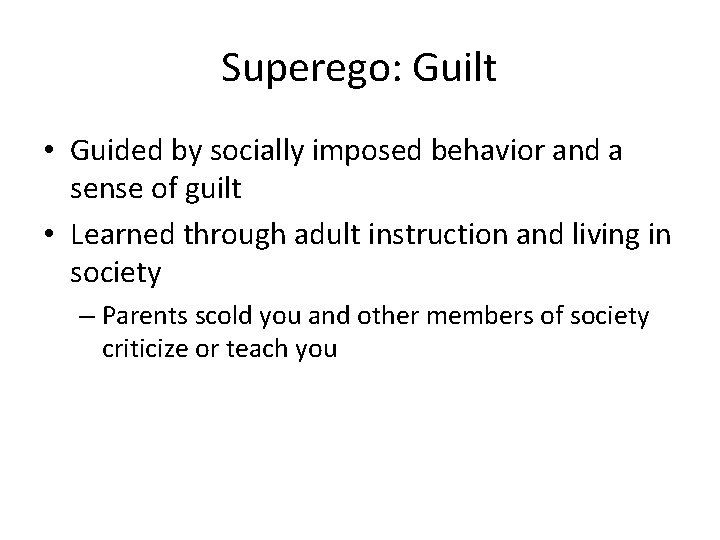 Superego: Guilt

• Guided by socially imposed behavior and a sense of guilt

• Learned through adult instruction and living in society

– Parents scold you and other members of society criticize or teach you